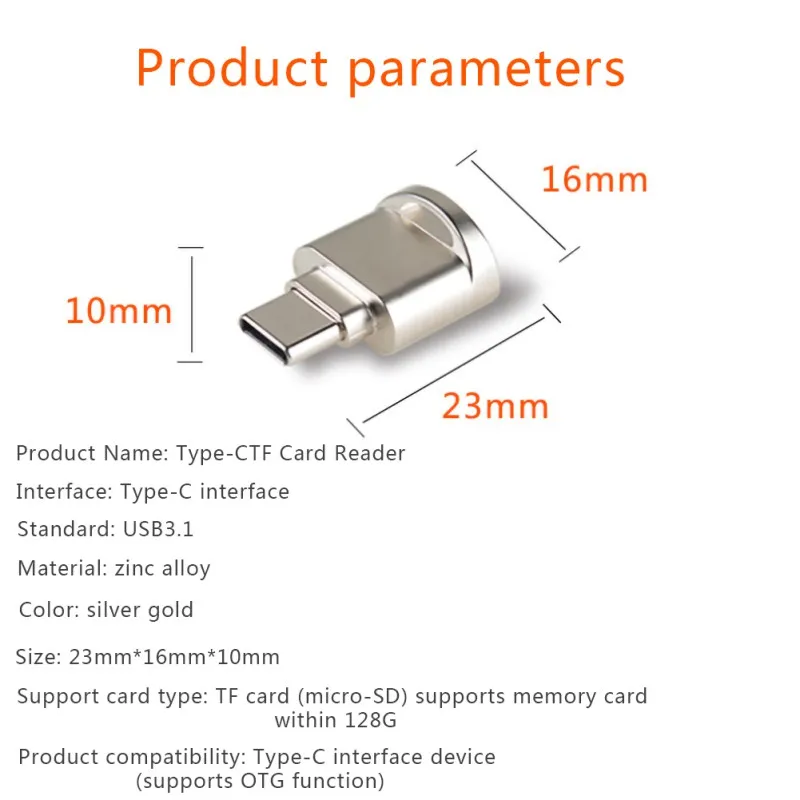 Product parameters

16mm

10mm

23mm

Product Name: Type-CTF Card Reader

Interface: Type-C interface

Standard: USB3.1

Material: zinc alloy

Color: silver gold

Size: 23mm*16mm*10mm

Support card type: TF card (micro-SD) supports memory card within 128G

Product compatibility: Type-C interface device (supports OTG function)